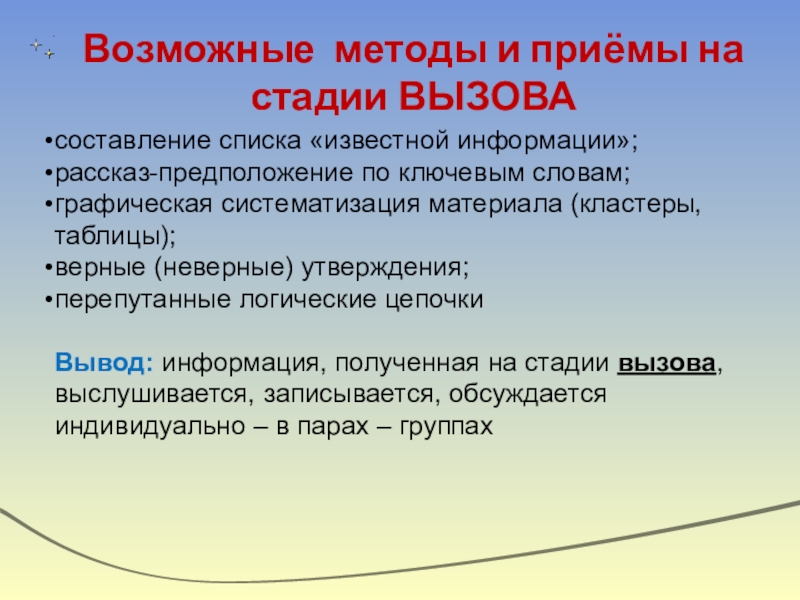 Возможные методы и приёмы на стадии ВЫЗОВА

•составление списка «известной информации»;
•рассказ-предположение по ключевым словам;
•графическая систематизация материала (кластеры, таблицы);
•верные (неверные) утверждения;
•перепутанные логические цепочки

Вывод: информация, полученная на стадии вызова, выслушивается, записывается, обсуждается индивидуально – в парах – группах